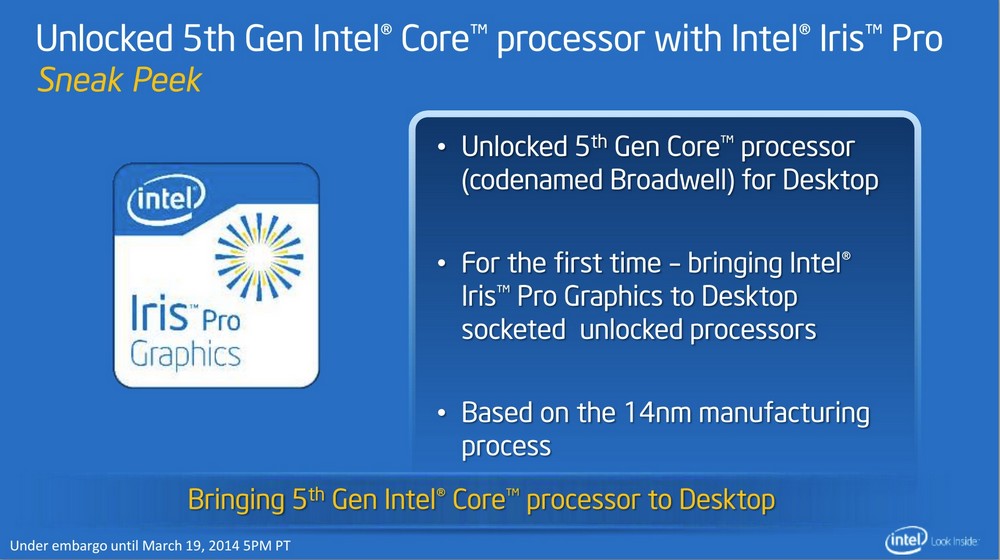 Unlocked 5th Gen Intel® Core™ processor with Intel® Iris™ Pro
Sneak Peek

intel
Iris™ Pro
Graphics

• Unlocked 5$^{th}$ Gen Core™ processor (codenamed Broadwell) for Desktop

• For the first time – bringing Intel® Iris™ Pro Graphics to Desktop socketed unlocked processors

• Based on the 14nm manufacturing process

Bringing 5$^{th}$ Gen Intel® Core™ processor to Desktop

Under embargo until March 19, 2014 5PM PT

intel Look Inside.